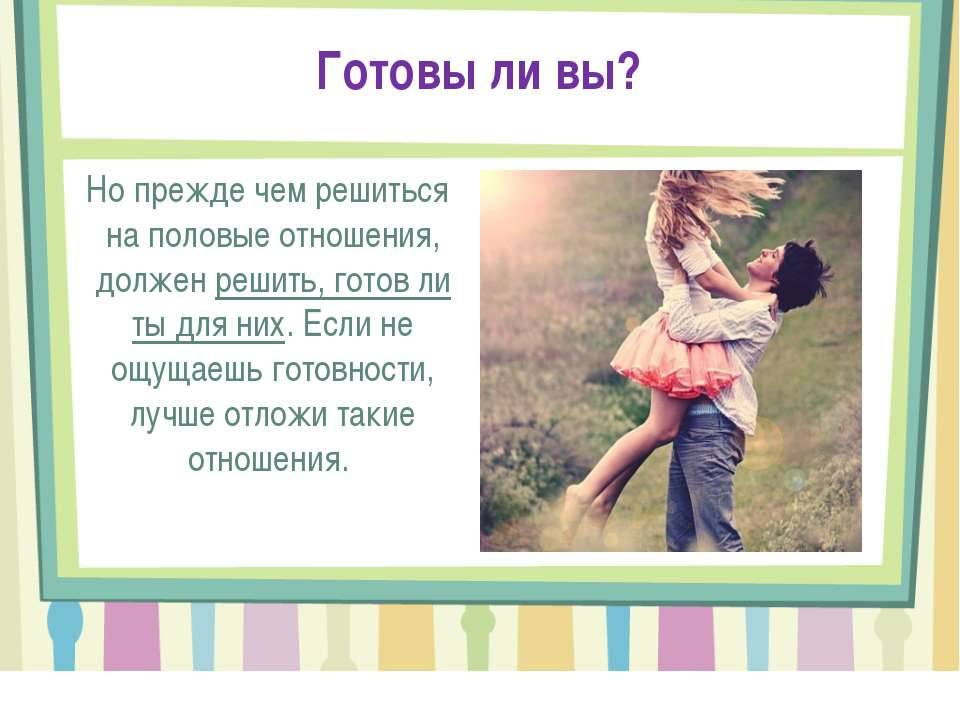 Готовы ли вы?

Но прежде чем решиться на половые отношения, должен решить, готов ли ты для них. Если не ощущаешь готовности, лучше отложи такие отношения.